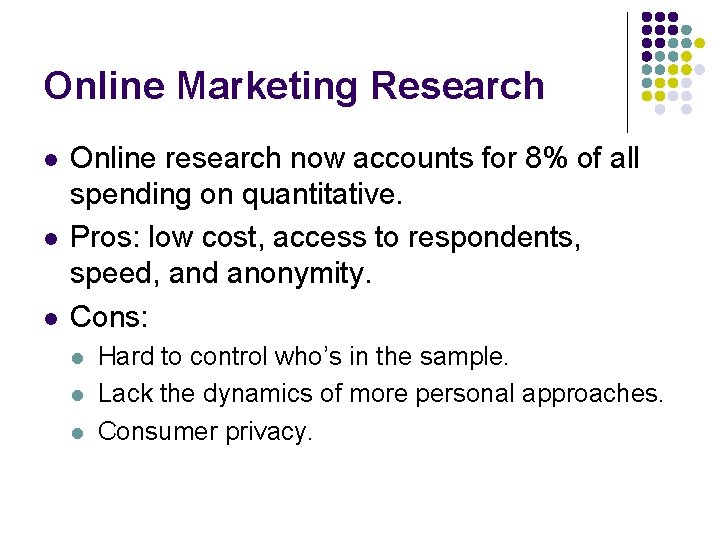 Online Marketing Research

- Online research now accounts for 8% of all spending on quantitative.
- Pros: low cost, access to respondents, speed, and anonymity.
- Cons:
  - Hard to control who's in the sample.
  - Lack the dynamics of more personal approaches.
  - Consumer privacy.